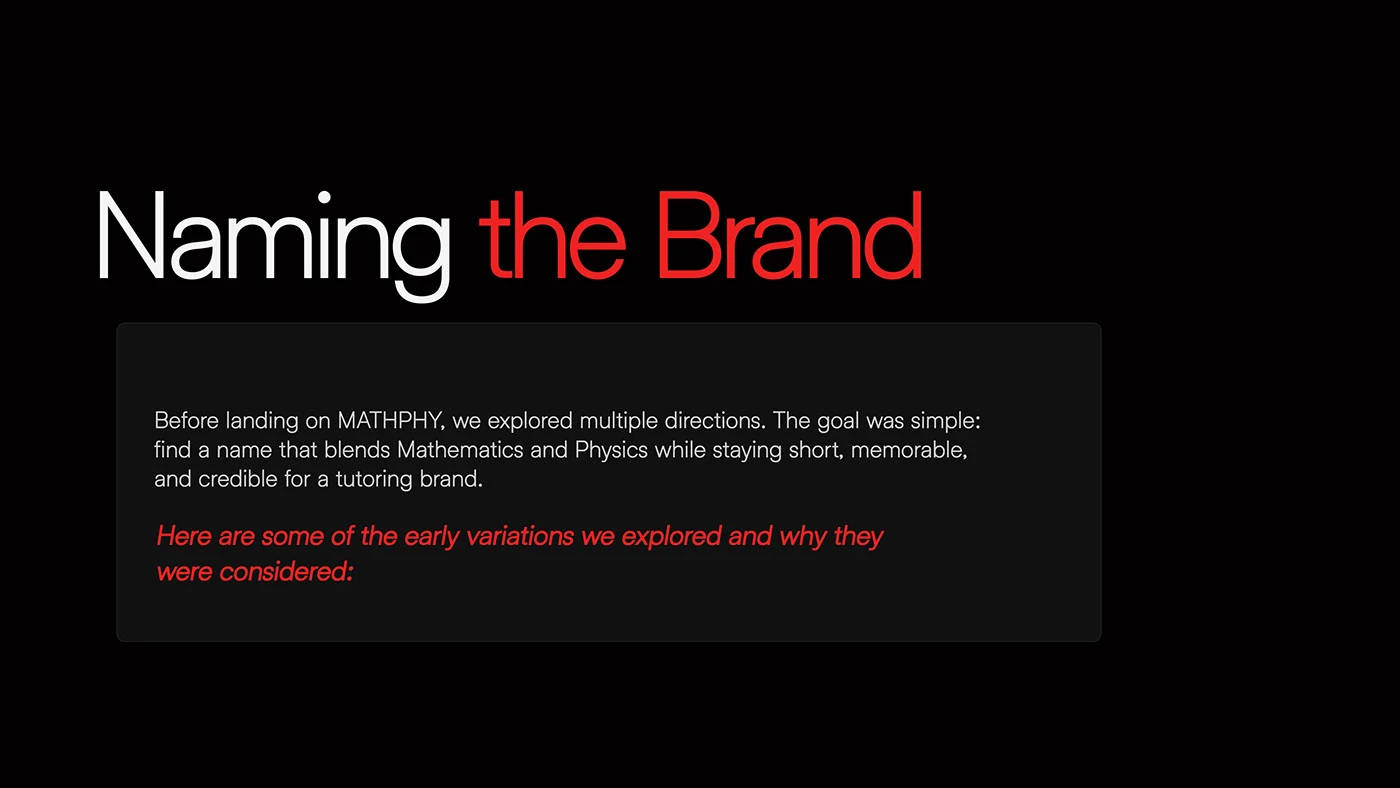 Naming the Brand

Before landing on MATHPHY, we explored multiple directions. The goal was simple: find a name that blends Mathematics and Physics while staying short, memorable, and credible for a tutoring brand.

Here are some of the early variations we explored and why they were considered: